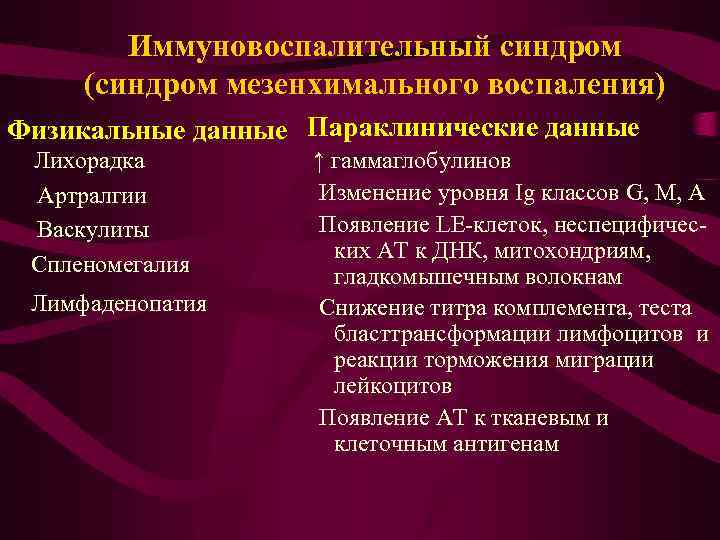 Иммуновоспалительный синдром (синдром мезенхимального воспаления)

Физикальные данные

Лихорадка

Артралгии

Васкулиты

Спленомегалия

Лимфаденопатия

Параклинические данные

↑ гаммаглобулинов

Изменение уровня Ig классов G, M, A

Появление LE-клеток, неспецифических АТ к ДНК, митохондриям, гладкомышечным волокнам

Снижение титра комплемента, теста бласттрансформации лимфоцитов и реакции торможения миграции лейкоцитов

Появление АТ к тканевым и клеточным антигенам